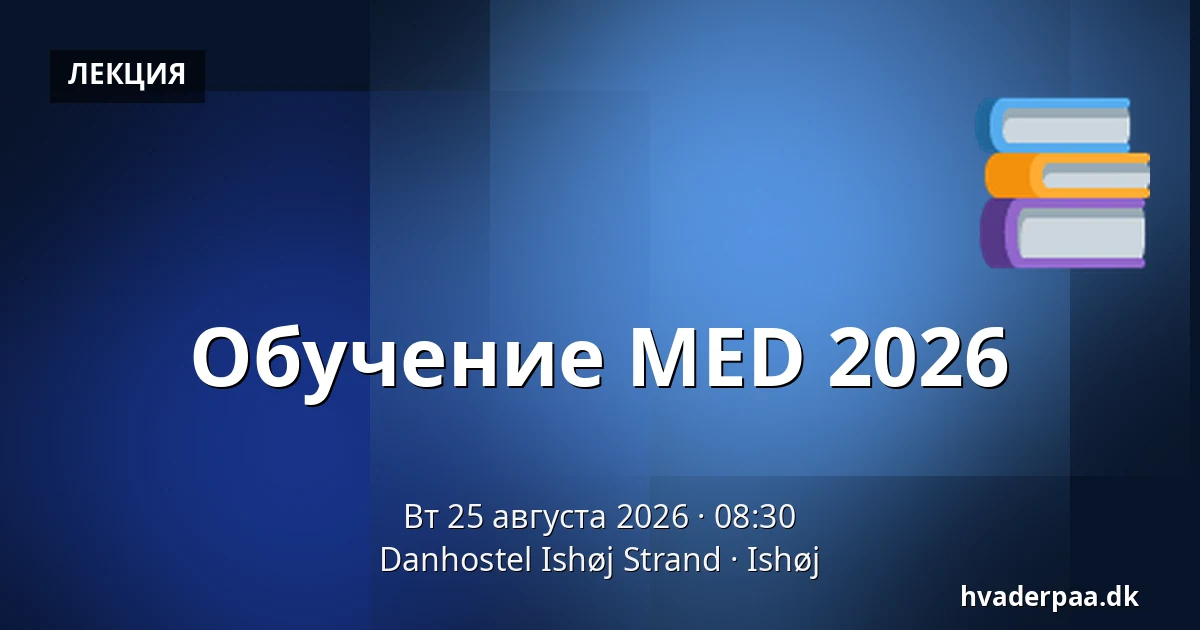 ЛЕКЦИЯ

Обучение MED 2026

Вт 25 августа 2026 · 08:30
Danhostel Ishøj Strand · Ishøj

hvaderpaa.dk